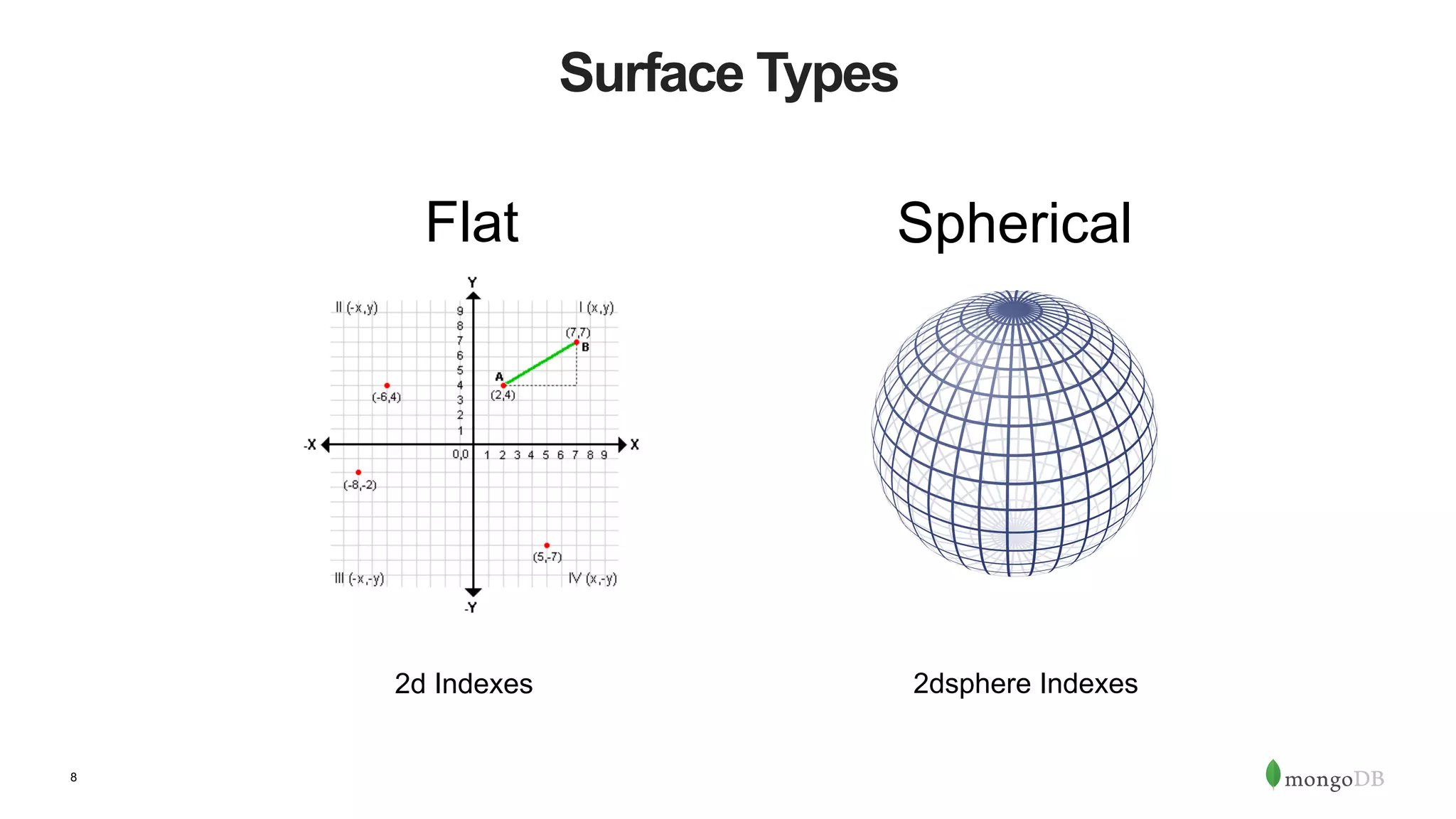 Surface Types

Flat

Y
II (-x,y)
I (x,y)
9
8
7
6
5
4
3
2
1
(7,7)
B
A
(2,4)
(-6,4)
-X
X
0,0
1 2 3 4 5 6 7 8 9
(-8,-2)
(5,-7)
III (-x,-y)
IV (x,-y)
-Y

2d Indexes

Spherical

2dsphere Indexes

8

mongoDB